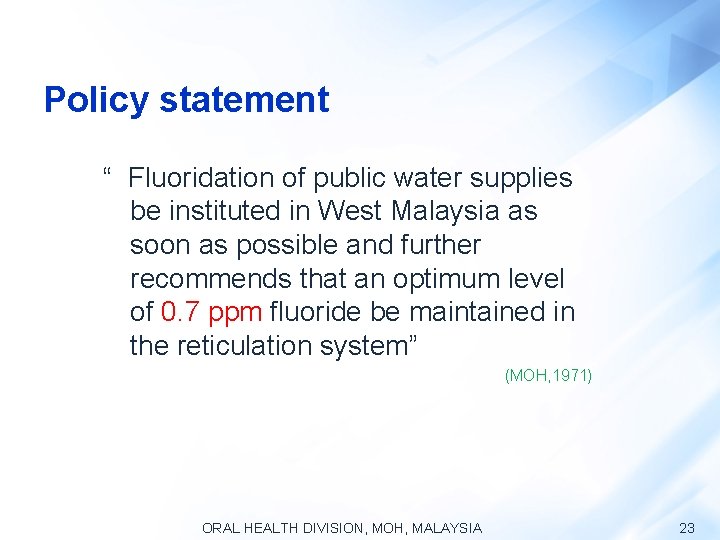 Policy statement

“ Fluoridation of public water supplies be instituted in West Malaysia as soon as possible and further recommends that an optimum level of 0.7 ppm fluoride be maintained in the reticulation system”

(MOH,1971)

ORAL HEALTH DIVISION, MOH, MALAYSIA

23